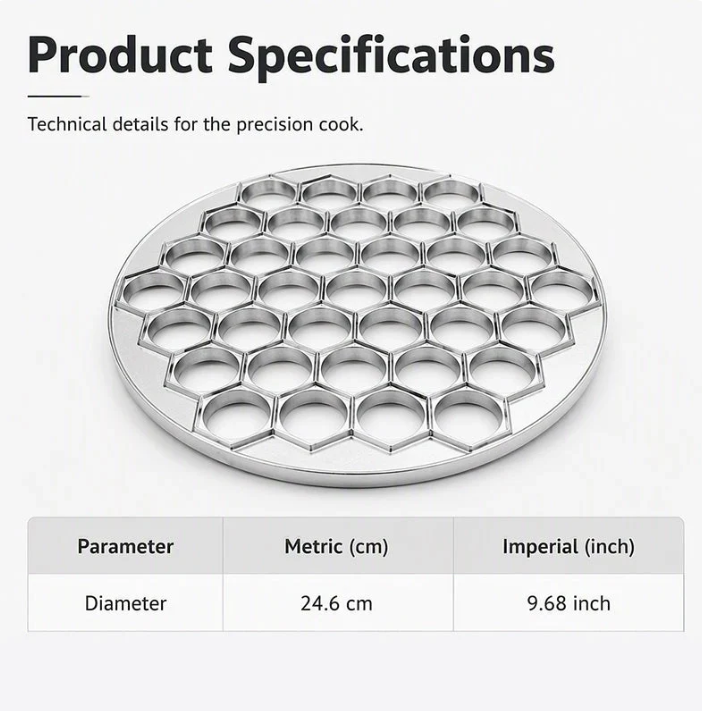 Product Specifications

Technical details for the precision cook.

| Parameter | Metric (cm) | Imperial (inch) |
|---|---|---|
| Diameter | 24.6 cm | 9.68 inch |